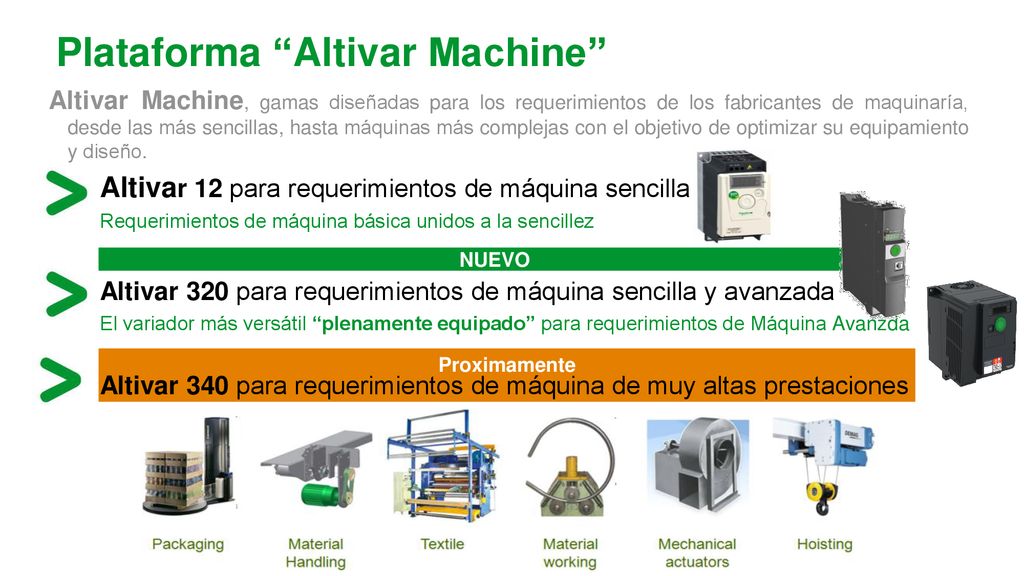 Plataforma “Altivar Machine”

Altivar Machine, gamas diseñadas para los requerimientos de los fabricantes de maquinaría, desde las más sencillas, hasta máquinas más complejas con el objetivo de optimizar su equipamiento y diseño.

Altivar 12 para requerimientos de máquina sencilla
Requerimientos de máquina básica unidos a la sencillez

NUEVO
Altivar 320 para requerimientos de máquina sencilla y avanzada
El variador más versátil “plenamente equipado” para requerimientos de Máquina Avanzda

Proximamente
Altivar 340 para requerimientos de máquina de muy altas prestaciones

Packaging
Material Handling
Textile
Material working
Mechanical actuators
Hoisting